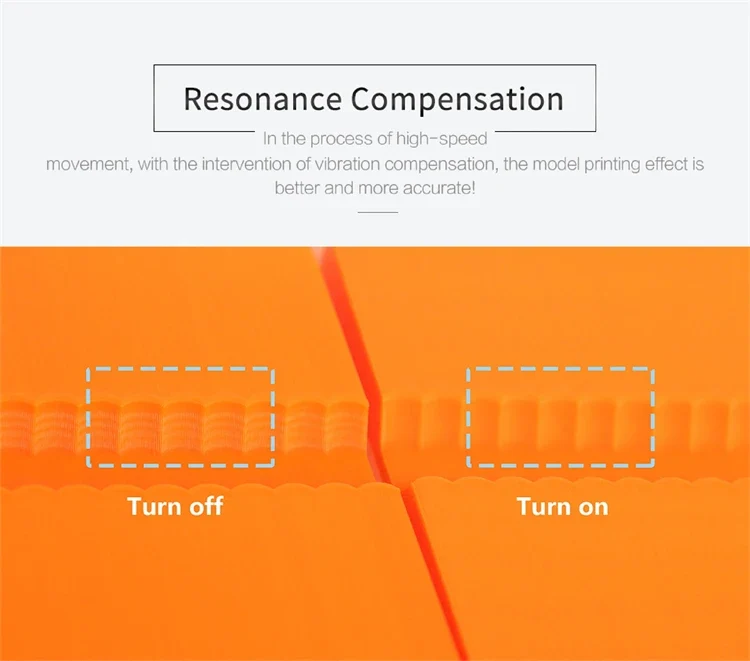 Resonance Compensation

In the process of high-speed movement, with the intervention of vibration compensation, the model printing effect is better and more accurate!

Turn off

Turn on